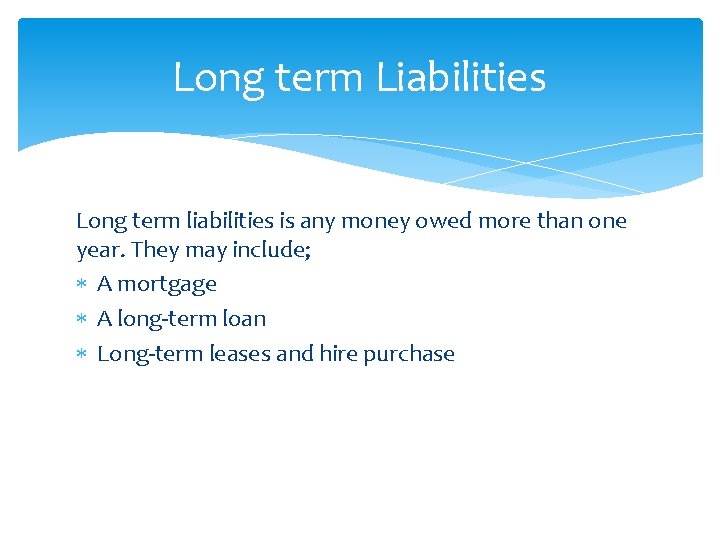 Long term Liabilities

Long term liabilities is any money owed more than one year. They may include;

* A mortgage
* A long-term loan
* Long-term leases and hire purchase